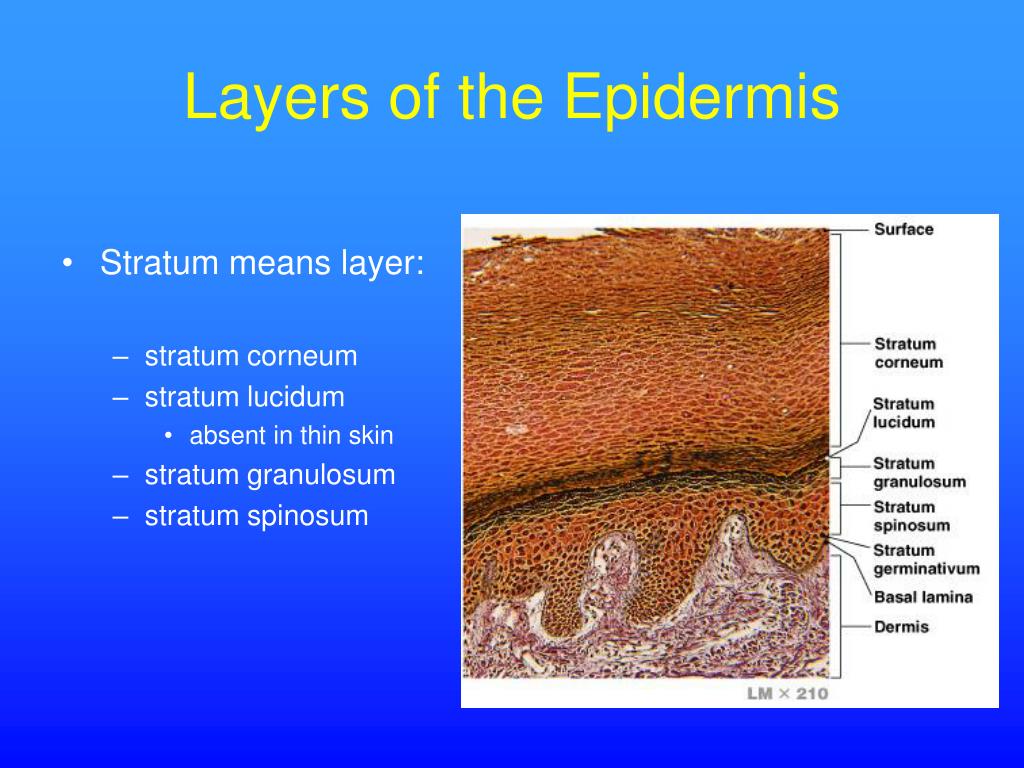 Layers of the Epidermis

• Stratum means layer:

– stratum corneum
– stratum lucidum
• absent in thin skin
– stratum granulosum
– stratum spinosum

Surface
Stratum corneum
Stratum lucidum
Stratum granulosum
Stratum spinosum
Stratum germinativum
Basal lamina
Dermis
LM × 210